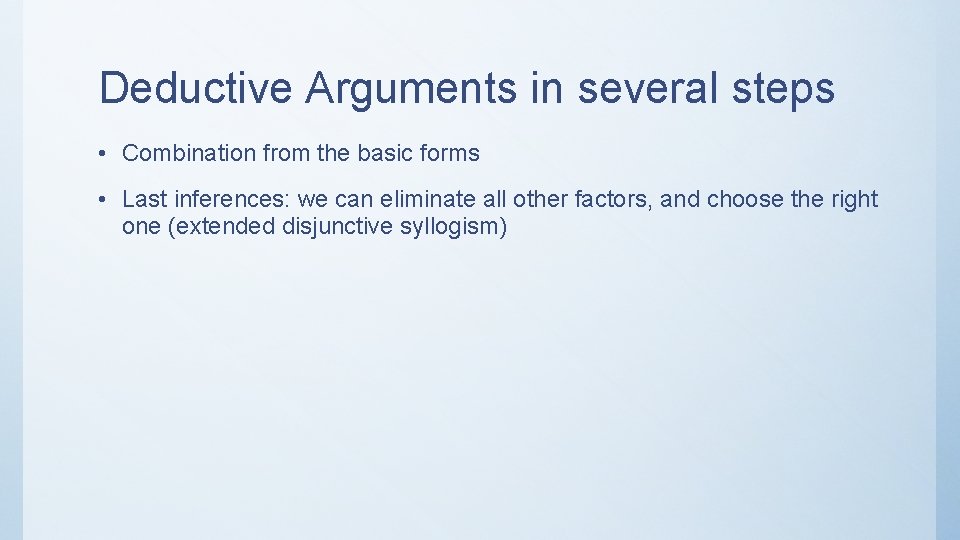 Deductive Arguments in several steps

• Combination from the basic forms

• Last inferences: we can eliminate all other factors, and choose the right one (extended disjunctive syllogism)